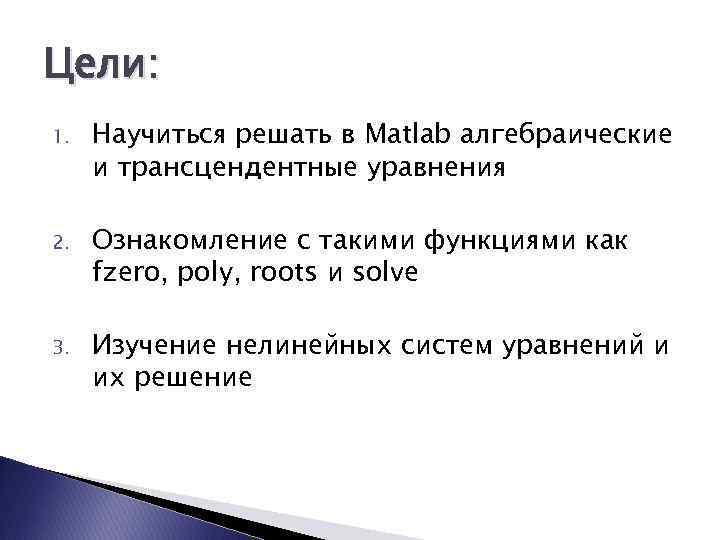 Цели:

1. Научиться решать в Matlab алгебраические и трансцендентные уравнения

2. Ознакомление с такими функциями как fzero, poly, roots и solve

3. Изучение нелинейных систем уравнений и их решение